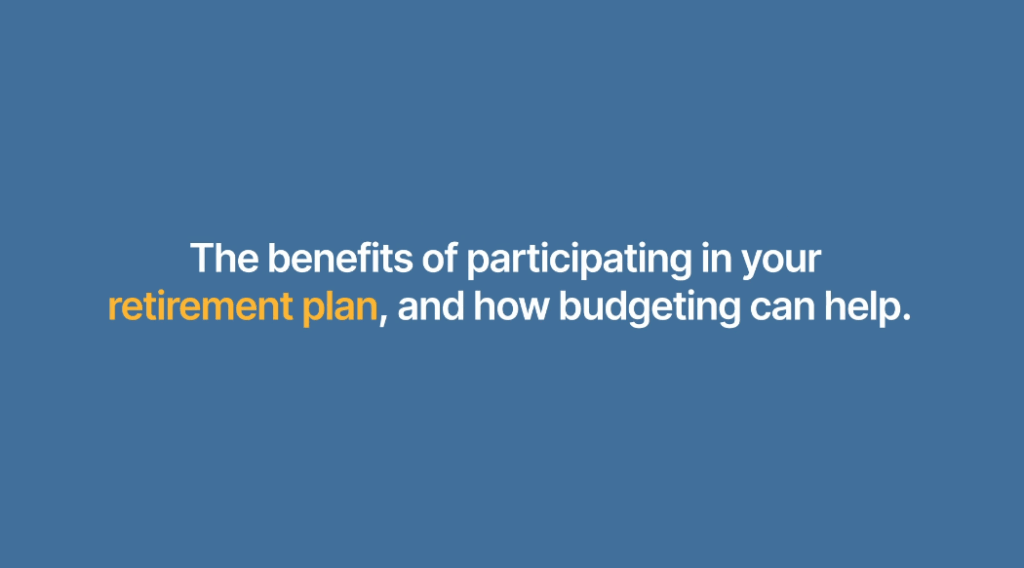 The benefits of participating in your retirement plan, and how budgeting can help.